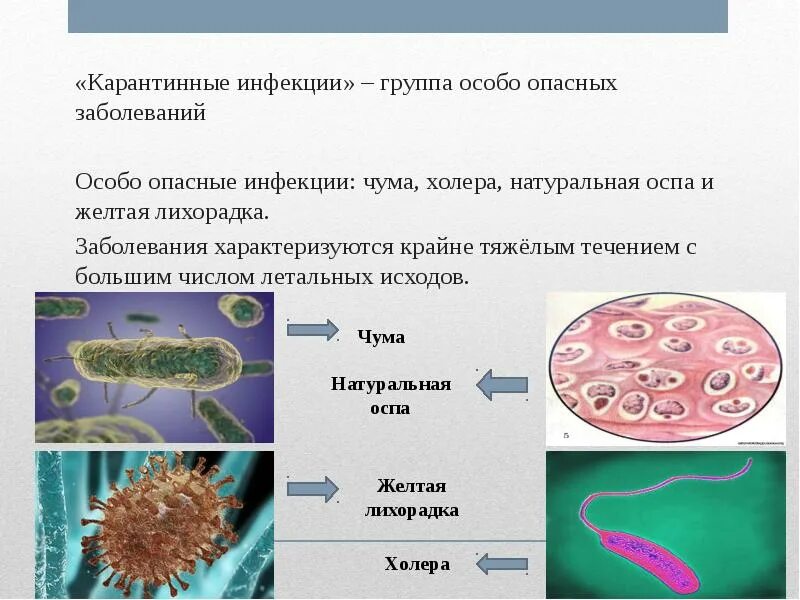 «Карантинные инфекции» – группа особо опасных заболеваний

Особо опасные инфекции: чума, холера, натуральная оспа и желтая лихорадка.

Заболевания характеризуются крайне тяжёлым течением с большим числом летальных исходов.

Чума

Натуральная оспа

Желтая лихорадка

Холера